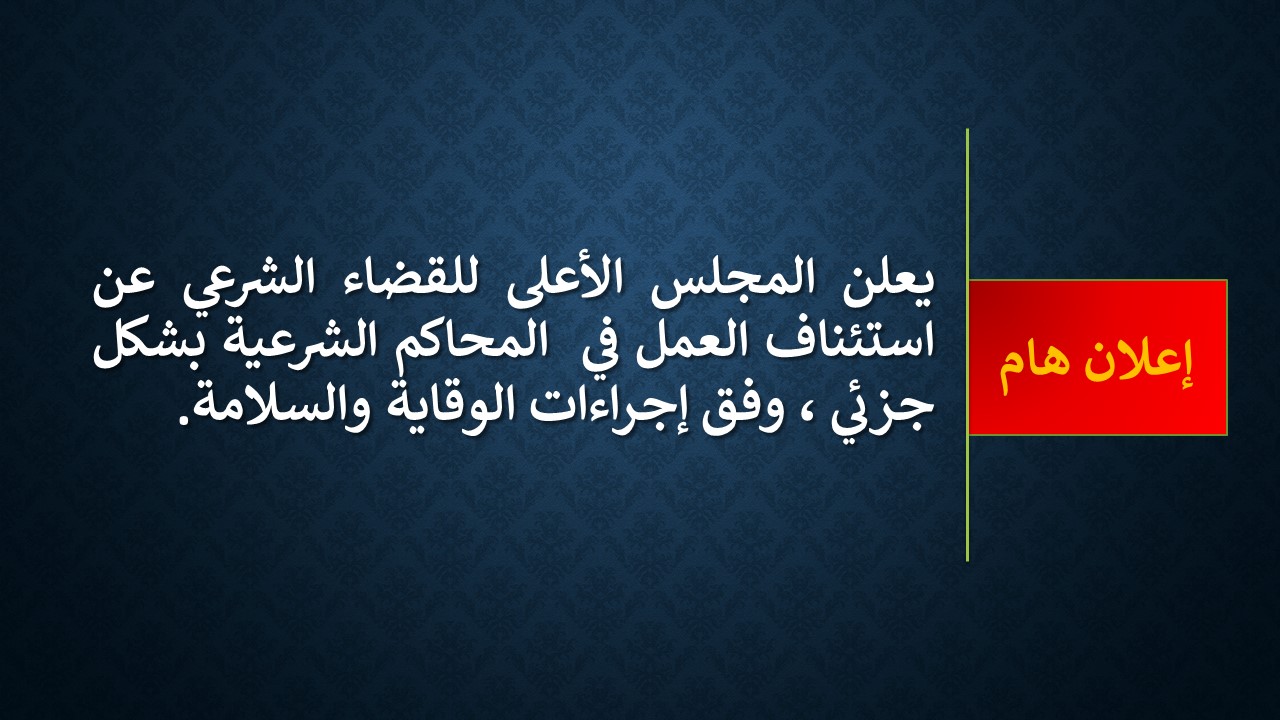 إعلان هام

يعلن المجلس الأعلى للقضاء الشرعي عن استئناف العمل في المحاكم الشرعية بشكل جزئي ، وفق إجراءات الوقاية والسلامة.